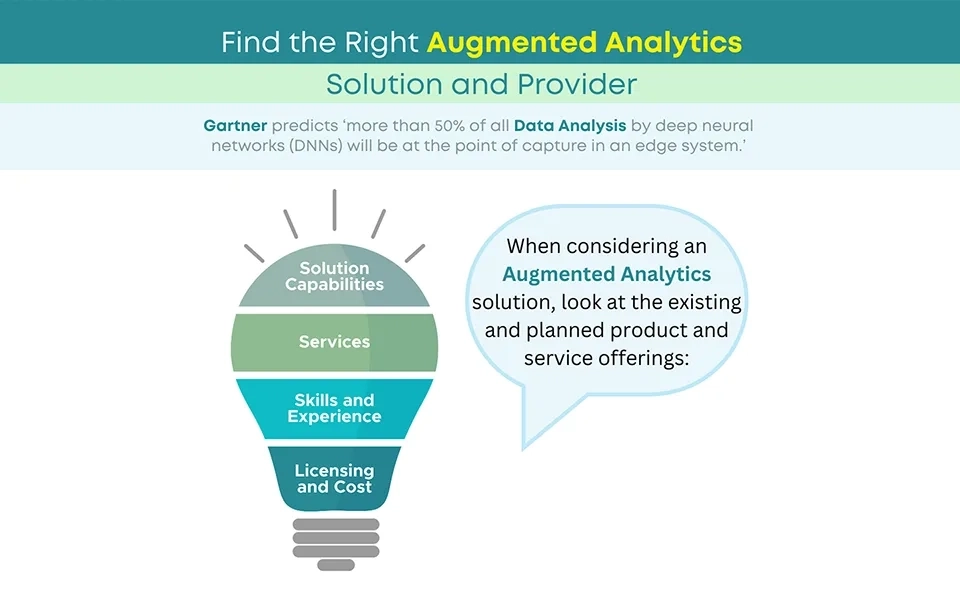 Find the Right Augmented Analytics

Solution and Provider

Gartner predicts 'more than 50% of all Data Analysis by deep neural networks (DNNs) will be at the point of capture in an edge system.'

Solution Capabilities

Services

Skills and Experience

Licensing and Cost

When considering an Augmented Analytics solution, look at the existing and planned product and service offerings: